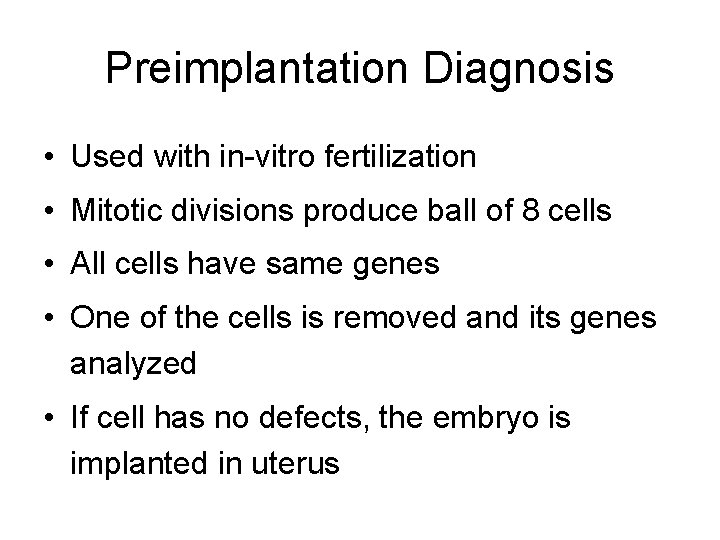 Preimplantation Diagnosis

• Used with in-vitro fertilization
• Mitotic divisions produce ball of 8 cells
• All cells have same genes
• One of the cells is removed and its genes analyzed
• If cell has no defects, the embryo is implanted in uterus